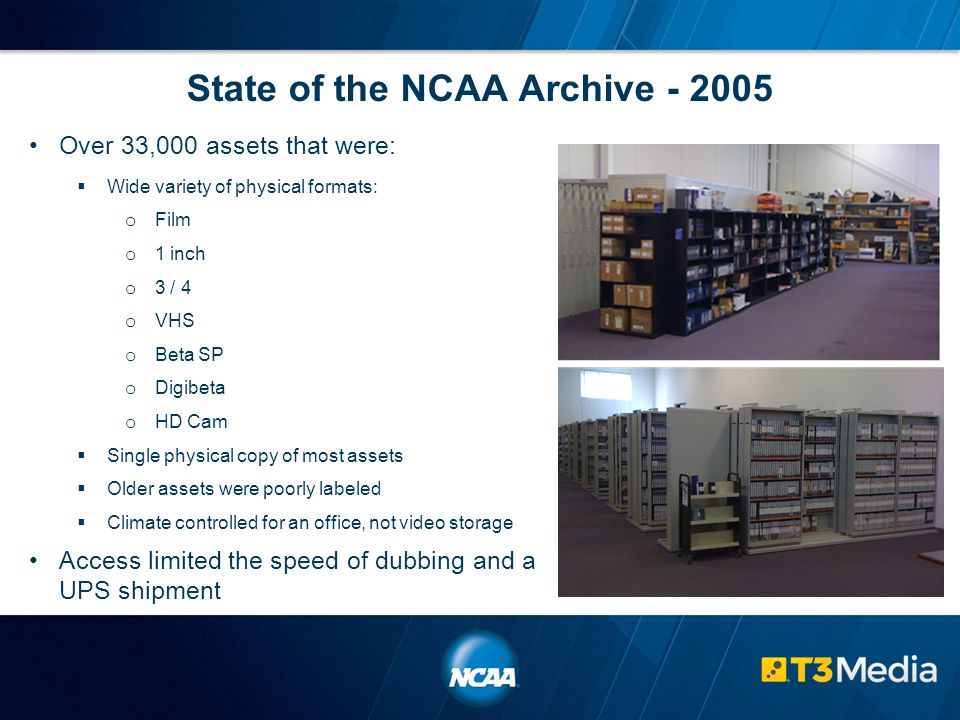 State of the NCAA Archive - 2005

• Over 33,000 assets that were:
  ▪ Wide variety of physical formats:
    o Film
    o 1 inch
    o 3 / 4
    o VHS
    o Beta SP
    o Digibeta
    o HD Cam
  ▪ Single physical copy of most assets
  ▪ Older assets were poorly labeled
  ▪ Climate controlled for an office, not video storage
• Access limited the speed of dubbing and a UPS shipment

NCAA

T3Media